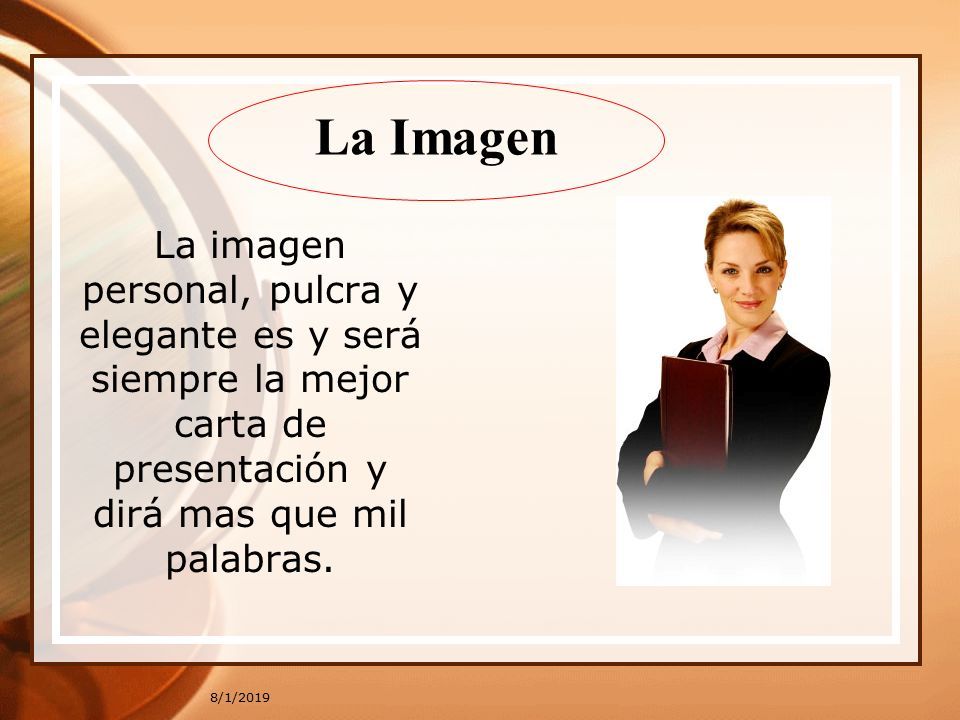 La Imagen

La imagen personal, pulcra y elegante es y será siempre la mejor carta de presentación y dirá mas que mil palabras.

8/1/2019